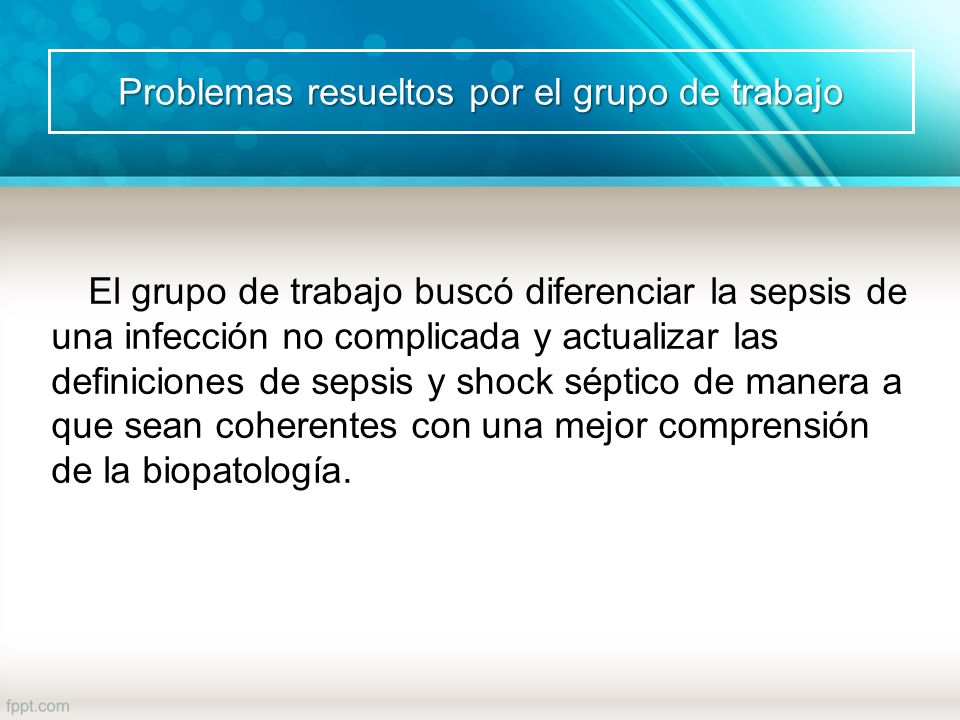 Problemas resueltos por el grupo de trabajo

El grupo de trabajo buscó diferenciar la sepsis de una infección no complicada y actualizar las definiciones de sepsis y shock séptico de manera a que sean coherentes con una mejor comprensión de la biopatología.

fppt.com